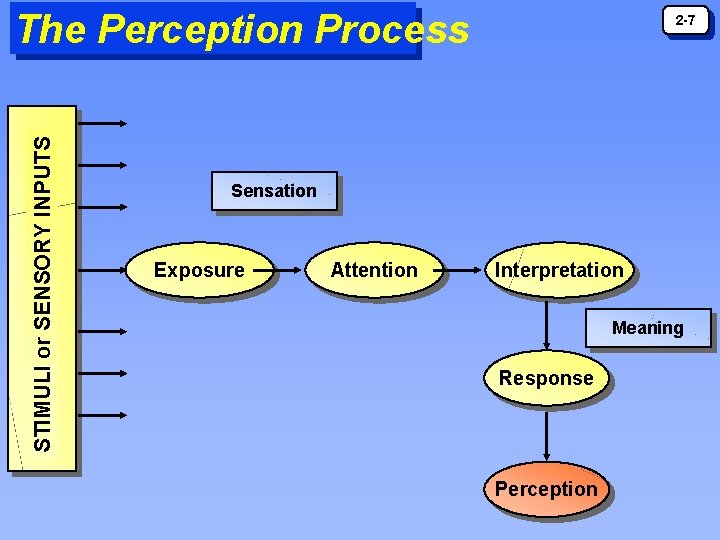 The Perception Process

2-7

STIMULI or SENSORY INPUTS

Sensation

Exposure

Attention

Interpretation

Meaning

Response

Perception